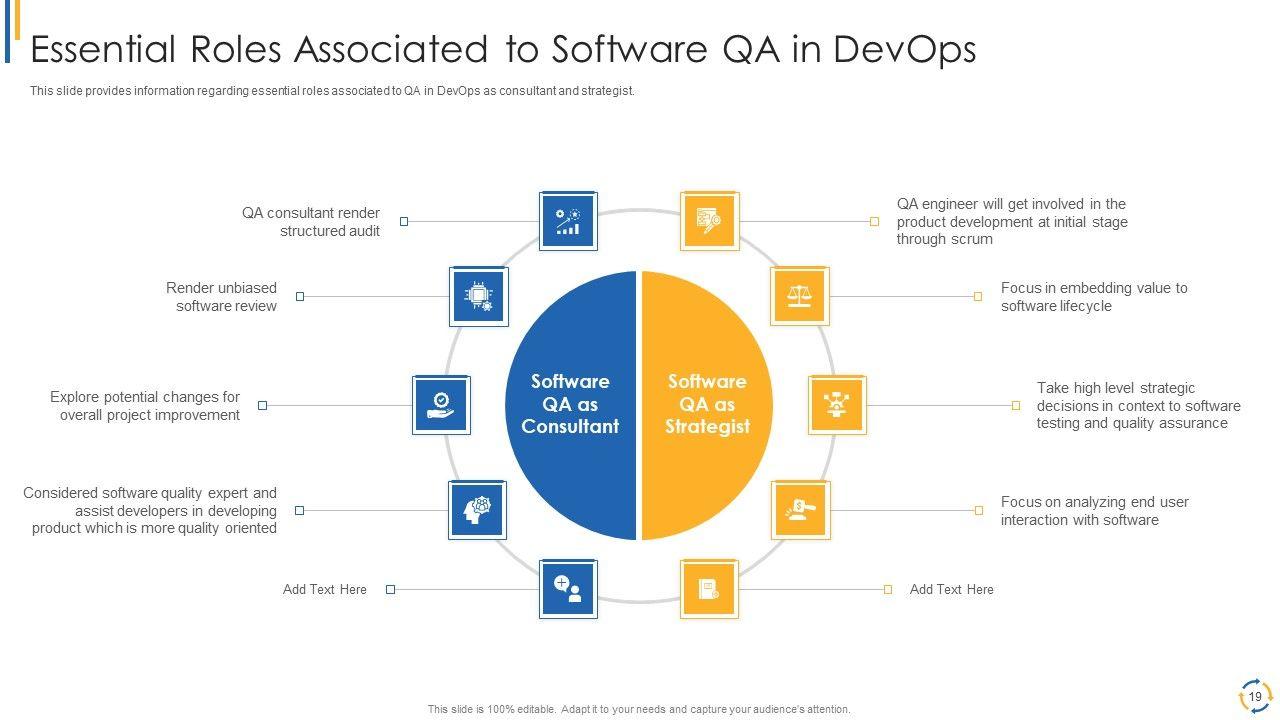 Essential Roles Associated to Software QA in DevOps

This slide provides information regarding essential roles associated to QA in DevOps as consultant and strategist.

QA consultant render structured audit

Render unbiased software review

Explore potential changes for overall project improvement

Considered software quality expert and assist developers in developing product which is more quality oriented

Add Text Here

Software QA as Consultant

Software QA as Strategist

QA engineer will get involved in the product development at initial stage through scrum

Focus in embedding value to software lifecycle

Take high level strategic decisions in context to software testing and quality assurance

Focus on analyzing end user interaction with software

Add Text Here

This slide is 100% editable. Adapt it to your needs and capture your audience's attention.

19